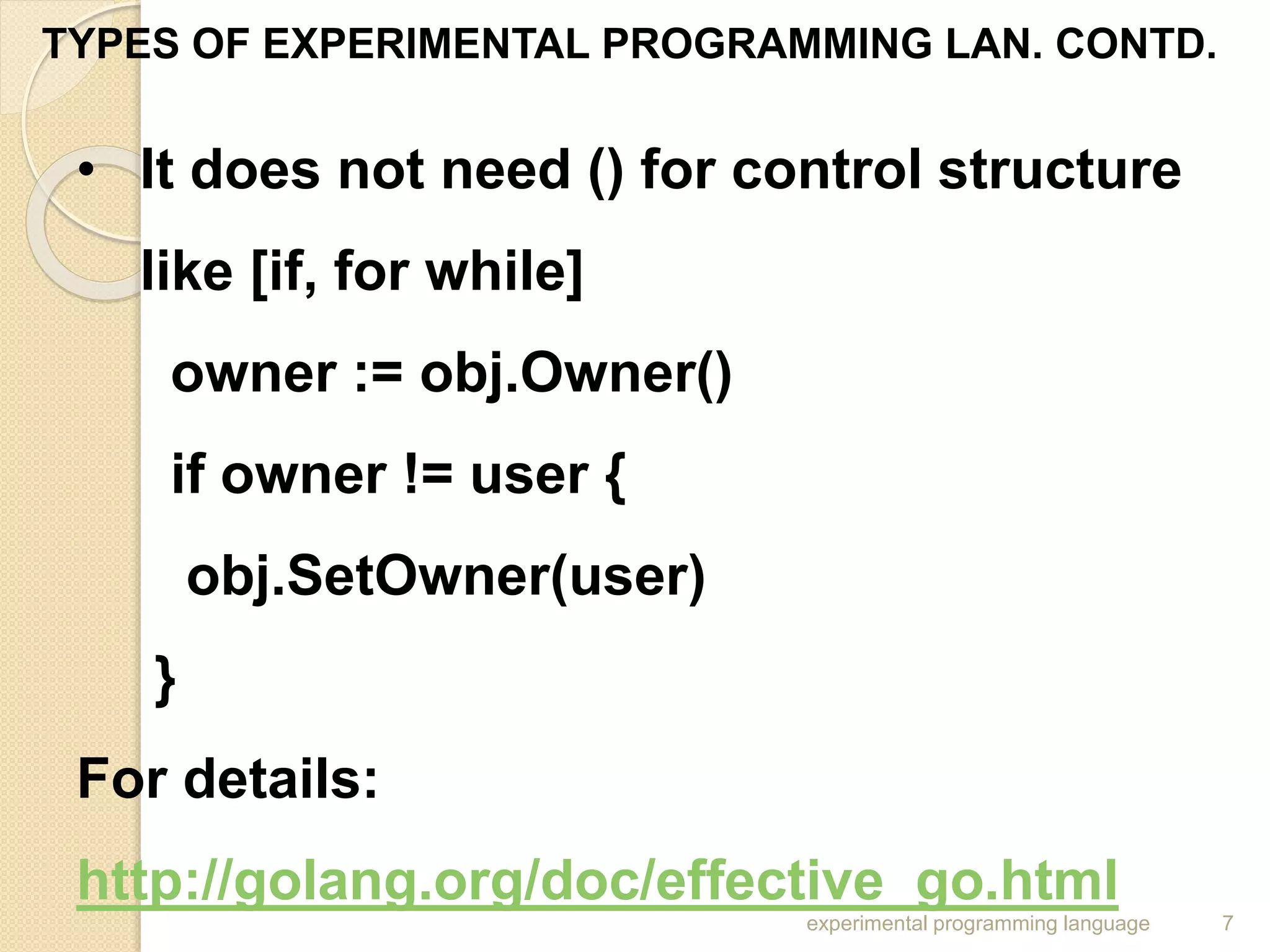 TYPES OF EXPERIMENTAL PROGRAMMING LAN. CONTD.

• It does not need () for control structure like [if, for while]

owner := obj.Owner()

if owner != user {

obj.SetOwner(user)

}

For details:

http://golang.org/doc/effective_go.html

experimental programming language 7